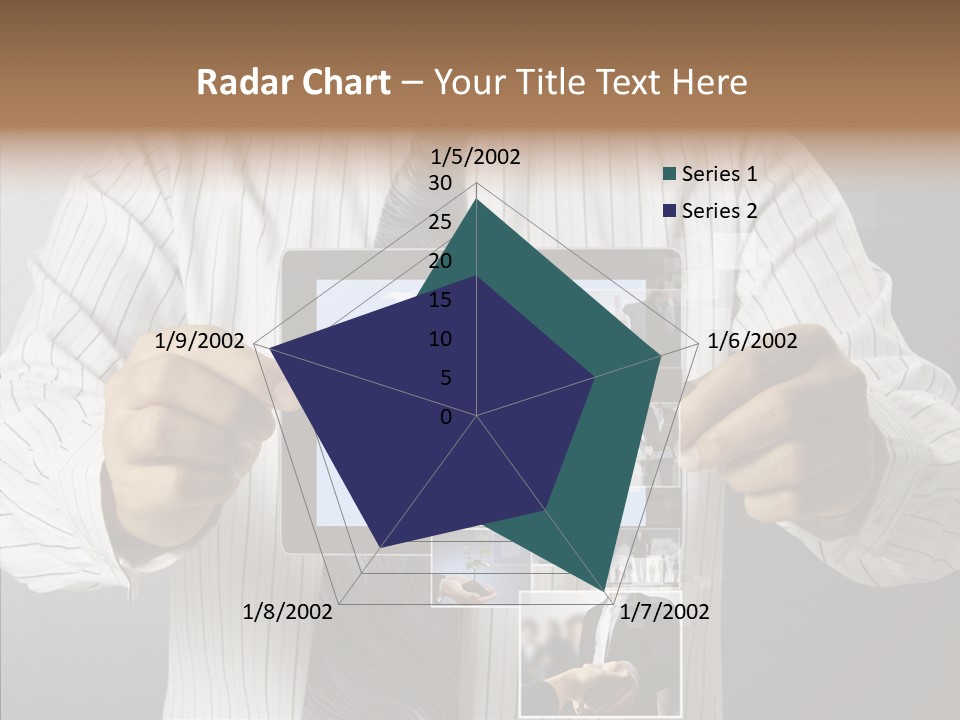 Radar Chart – Your Title Text Here

1/5/2002
30
25
20
15
10
5
0
1/6/2002
1/7/2002
1/8/2002
1/9/2002

Series 1
Series 2